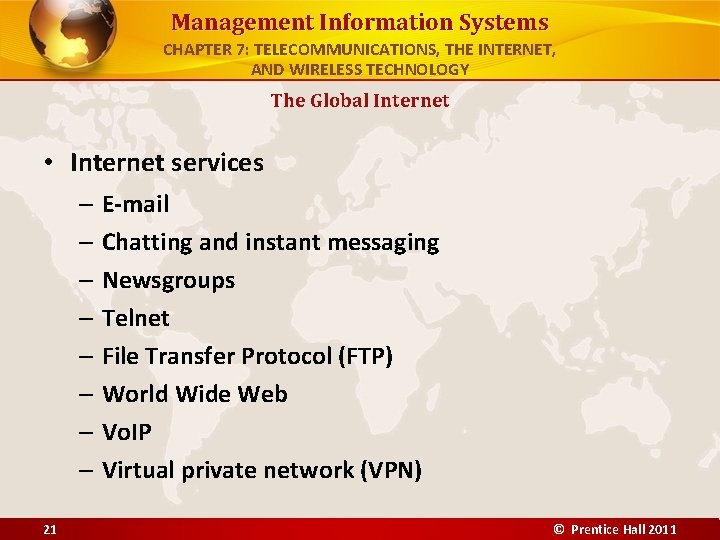 Management Information Systems
CHAPTER 7: TELECOMMUNICATIONS, THE INTERNET, AND WIRELESS TECHNOLOGY

The Global Internet

• Internet services
– E-mail
– Chatting and instant messaging
– Newsgroups
– Telnet
– File Transfer Protocol (FTP)
– World Wide Web
– VoIP
– Virtual private network (VPN)

21

© Prentice Hall 2011